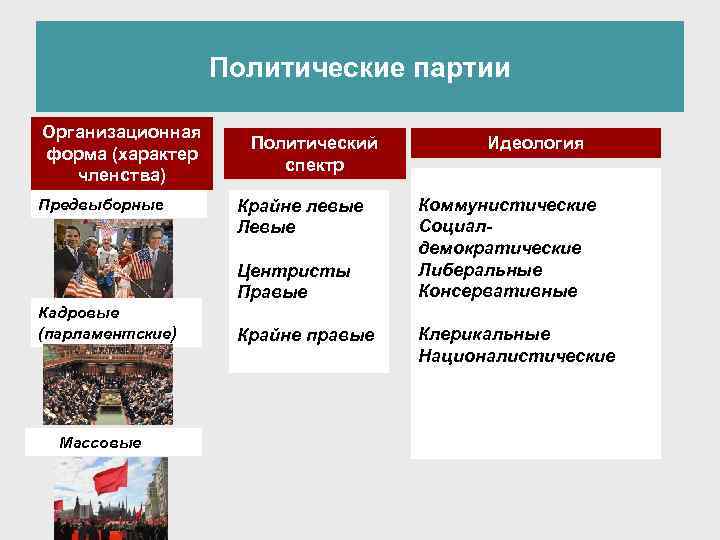 Политические партии

Организационная форма (характер членства)

Предвыборные

Кадровые (парламентские)

Массовые

Политический спектр

Крайне левые
Левые

Центристы
Правые

Крайне правые

Идеология

Коммунистические
Социал-демократические
Либеральные
Консервативные

Клерикальные
Националистические